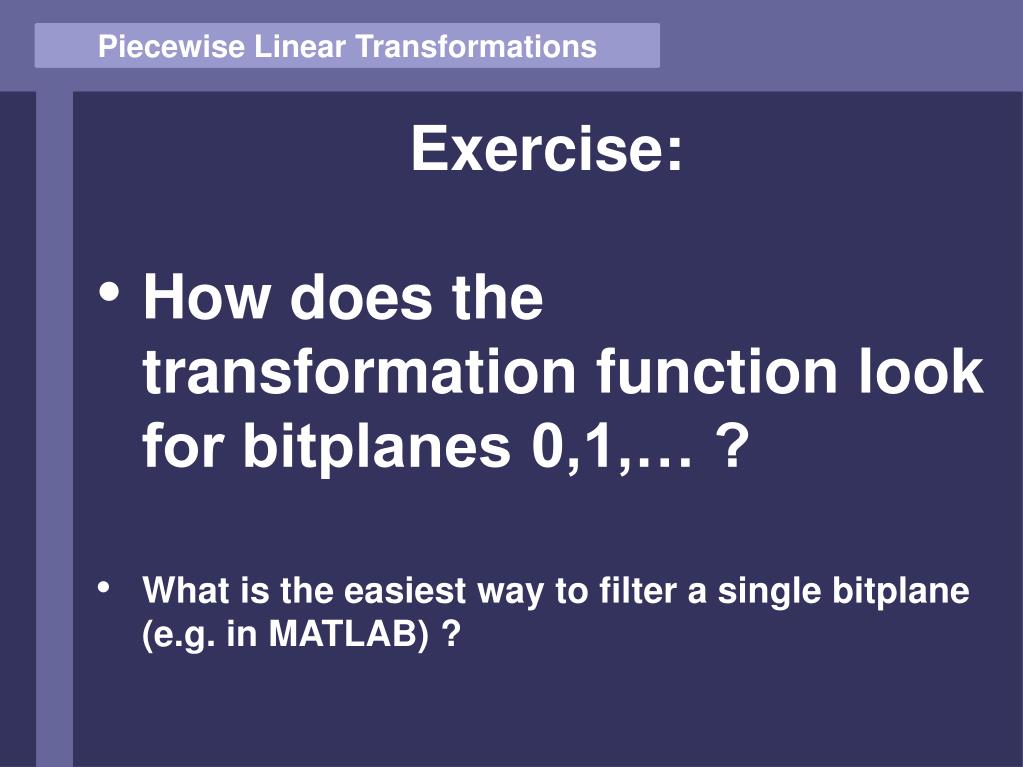 Piecewise Linear Transformations

Exercise:

• How does the transformation function look for bitplanes 0,1,… ?

• What is the easiest way to filter a single bitplane (e.g. in MATLAB) ?